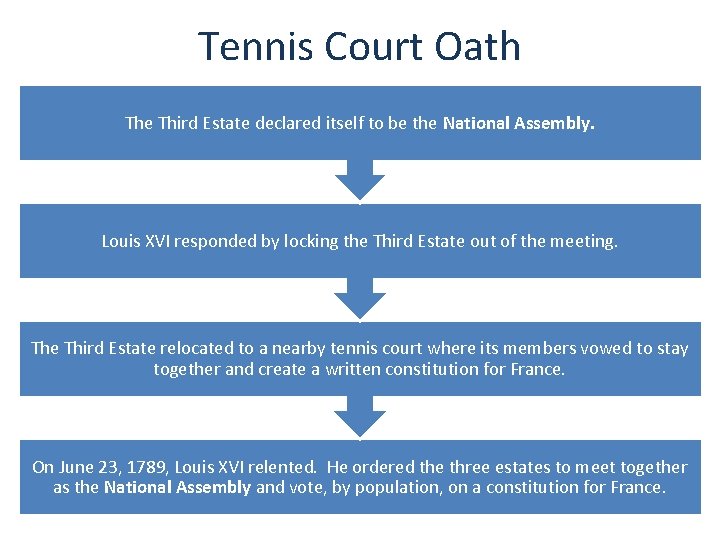 Tennis Court Oath

The Third Estate declared itself to be the National Assembly.

Louis XVI responded by locking the Third Estate out of the meeting.

The Third Estate relocated to a nearby tennis court where its members vowed to stay together and create a written constitution for France.

On June 23, 1789, Louis XVI relented. He ordered the three estates to meet together as the National Assembly and vote, by population, on a constitution for France.